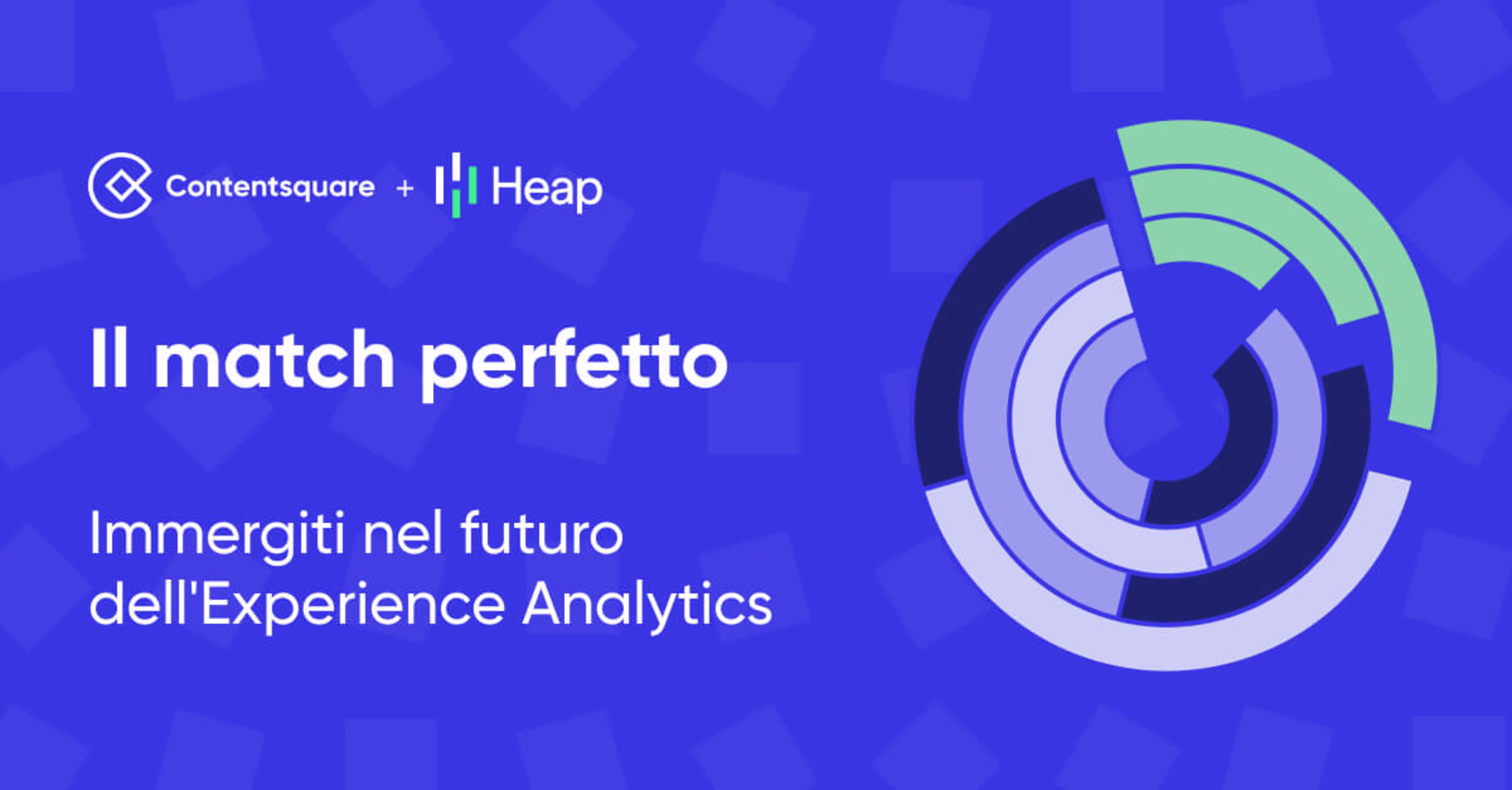 Contentsquare + Heap

Il match perfetto

Immergiti nel futuro dell'Experience Analytics